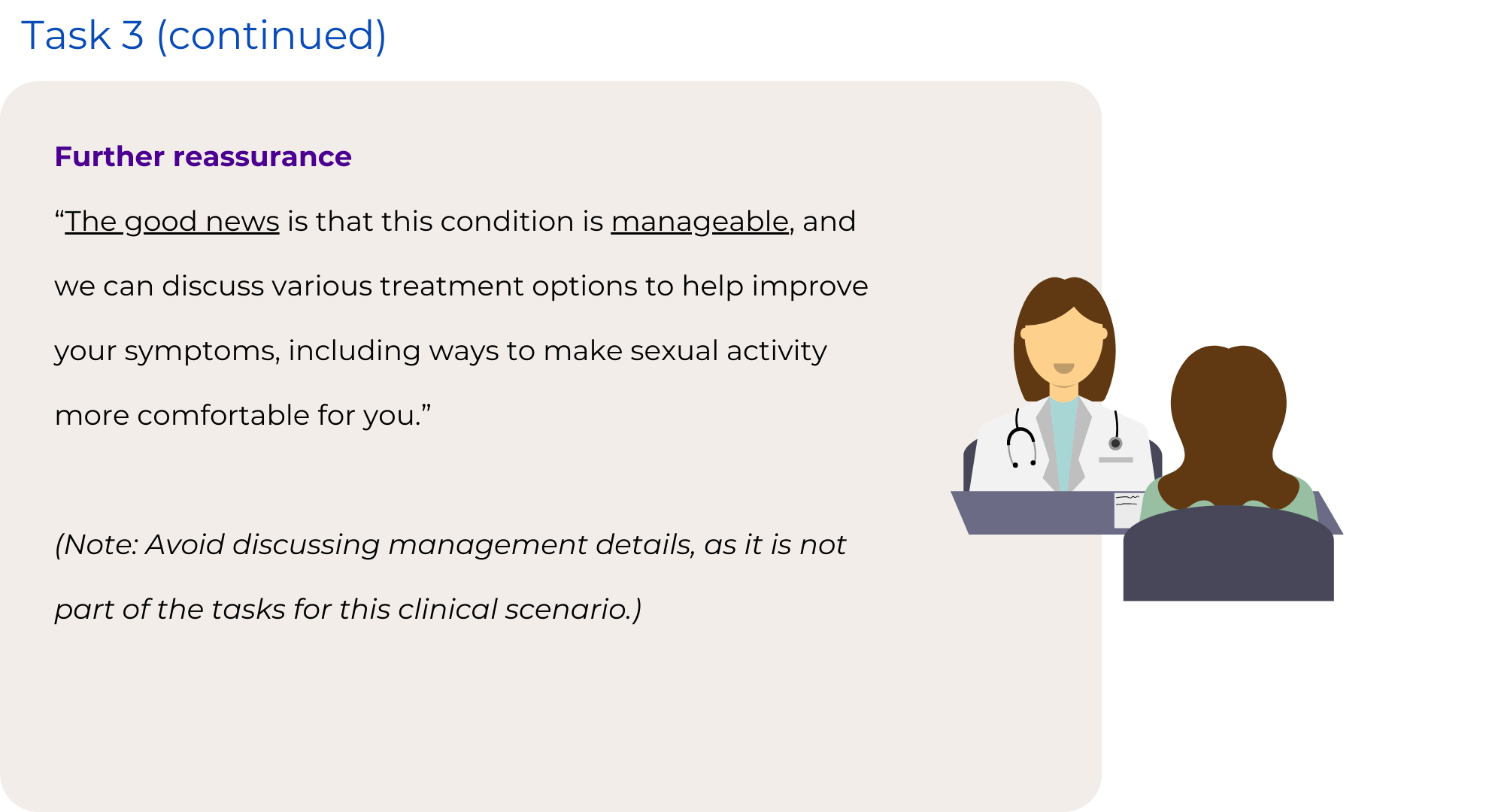 Task 3 (continued)

Further reassurance

“The good news is that this condition is manageable, and we can discuss various treatment options to help improve your symptoms, including ways to make sexual activity more comfortable for you.”

(Note: Avoid discussing management details, as it is not part of the tasks for this clinical scenario.)